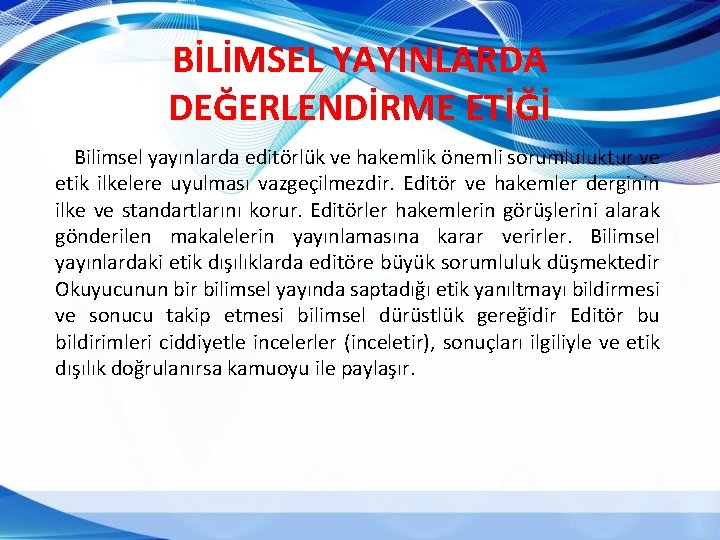 BİLİMSEL YAYINLARDA DEĞERLENDİRME ETİĞİ

Bilimsel yayınlarda editörlük ve hakemlik önemli sorumluluktur ve etik ilkelere uyulması vazgeçilmezdir. Editör ve hakemler derginin ilke ve standartlarını korur. Editörler hakemlerin görüşlerini alarak gönderilen makalelerin yayınlamasına karar verirler. Bilimsel yayınlardaki etik dışılıklarda editöre büyük sorumluluk düşmektedir Okuyucunun bir bilimsel yayında saptadığı etik yanıltmayı bildirmesi ve sonucu takip etmesi bilimsel dürüstlük gereğidir Editör bu bildirimleri ciddiyetle incelerler (inceletir), sonuçları ilgiliyle ve etik dışılık doğrulanırsa kamuoyu ile paylaşır.